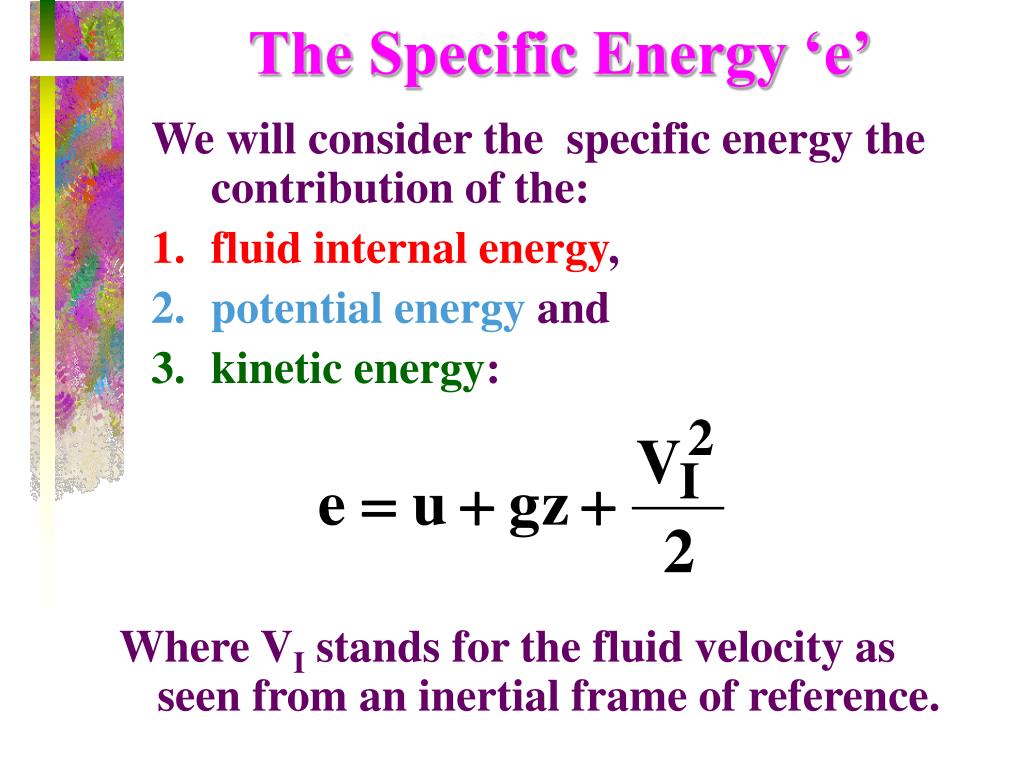 The Specific Energy ‘e’

We will consider the specific energy the contribution of the:

1. fluid internal energy,
2. potential energy and
3. kinetic energy:

$e = u + gz + \frac{V_I^2}{2}$

Where $V_I$ stands for the fluid velocity as seen from an inertial frame of reference.